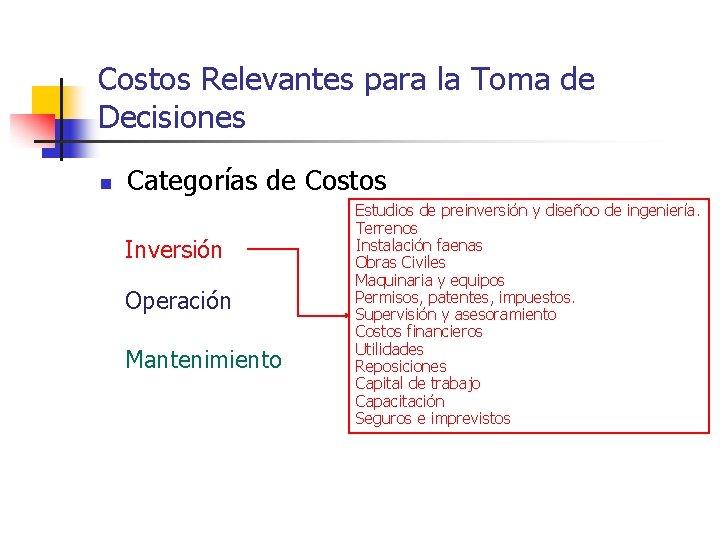 Costos Relevantes para la Toma de Decisiones

Categorías de Costos

Inversión

Operación

Mantenimiento

Estudios de preinversión y diseñoo de ingeniería.
Terrenos
Instalación faenas
Obras Civiles
Maquinaria y equipos
Permisos, patentes, impuestos.
Supervisión y asesoramiento
Costos financieros
Utilidades
Reposiciones
Capital de trabajo
Capacitación
Seguros e imprevistos